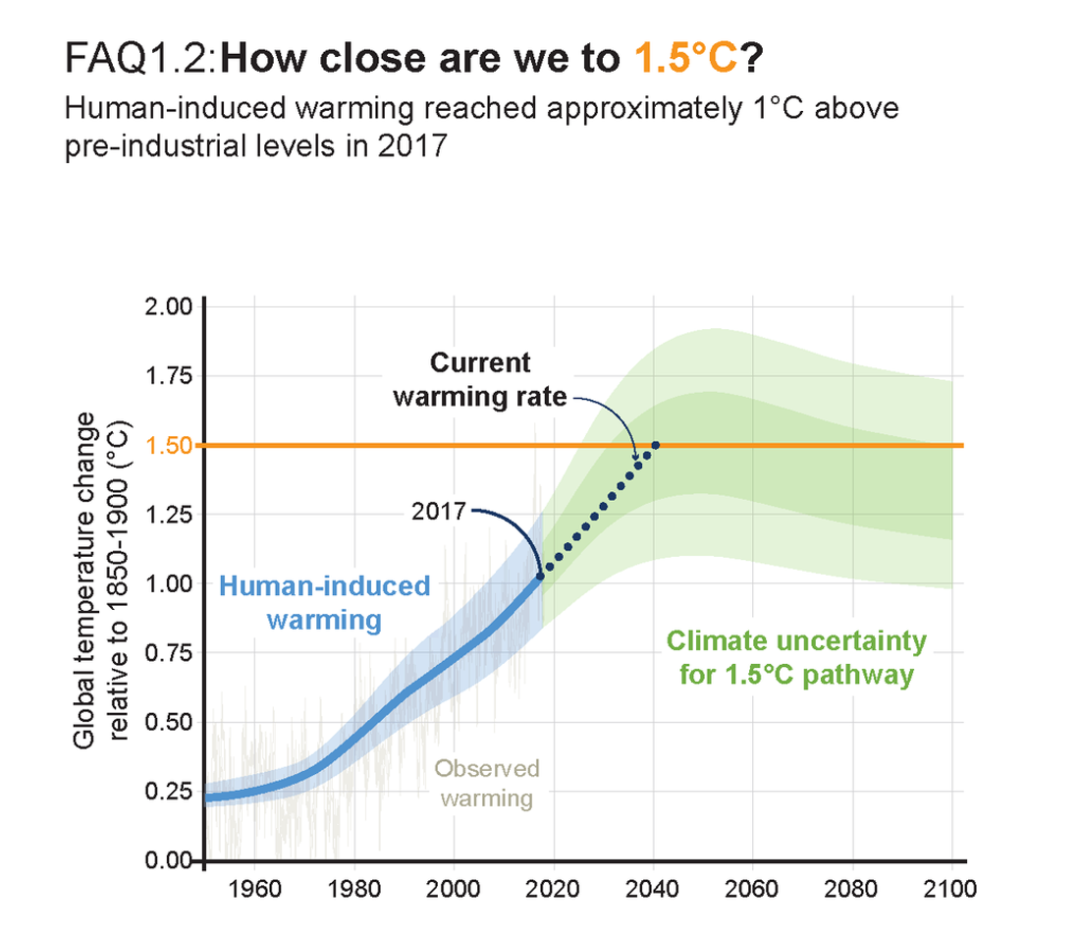 FAQ1.2: How close are we to 1.5°C?

Human-induced warming reached approximately 1°C above pre-industrial levels in 2017

Global temperature change relative to 1850-1900 (°C)

2.00
1.75
1.50
1.25
1.00
0.75
0.50
0.25
0.00

Current warming rate

2017

Human-induced warming

Climate uncertainty for 1.5°C pathway

Observed warming

1960 1980 2000 2020 2040 2060 2080 2100